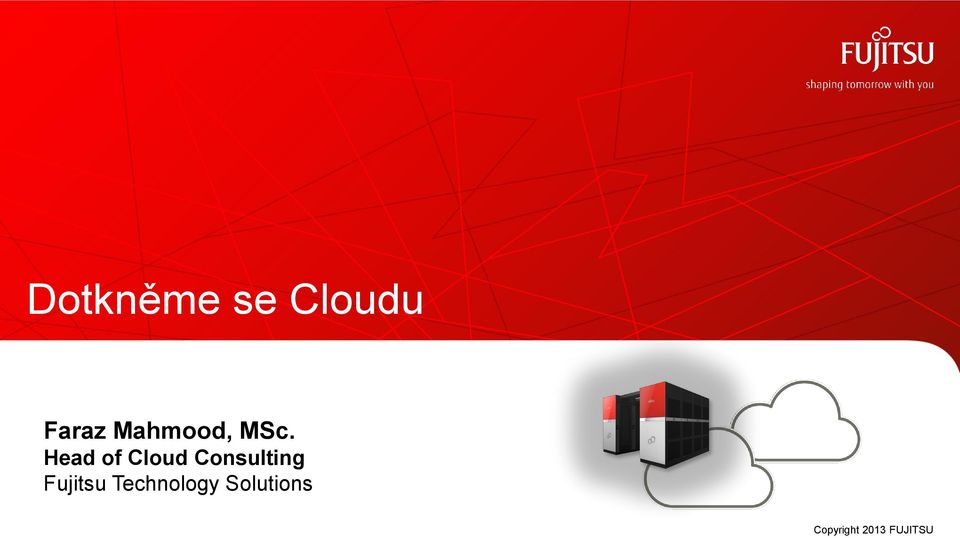 FUJITSU
shaping tomorrow with you

Dotkněme se Cloudu

Faraz Mahmood, MSc.
Head of Cloud Consulting
Fujitsu Technology Solutions

Copyright 2013 FUJITSU